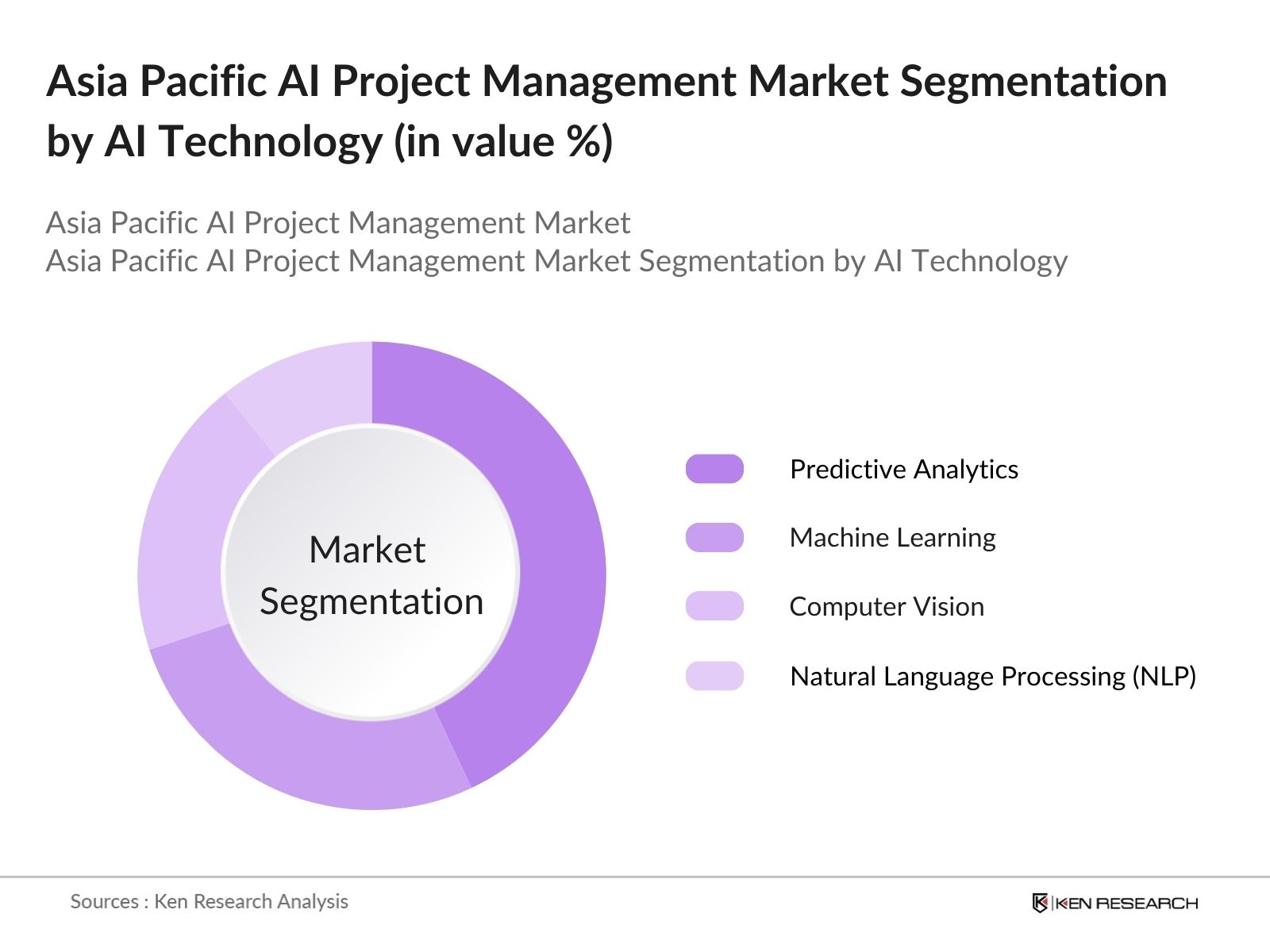 Asia Pacific AI Project Management Market Segmentation by AI Technology (in value %)

Asia Pacific AI Project Management Market
Asia Pacific AI Project Management Market Segmentation by AI Technology

Market Segmentation

Predictive Analytics

Machine Learning

Computer Vision

Natural Language Processing (NLP)

Sources : Ken Research Analysis

KEN RESEARCH